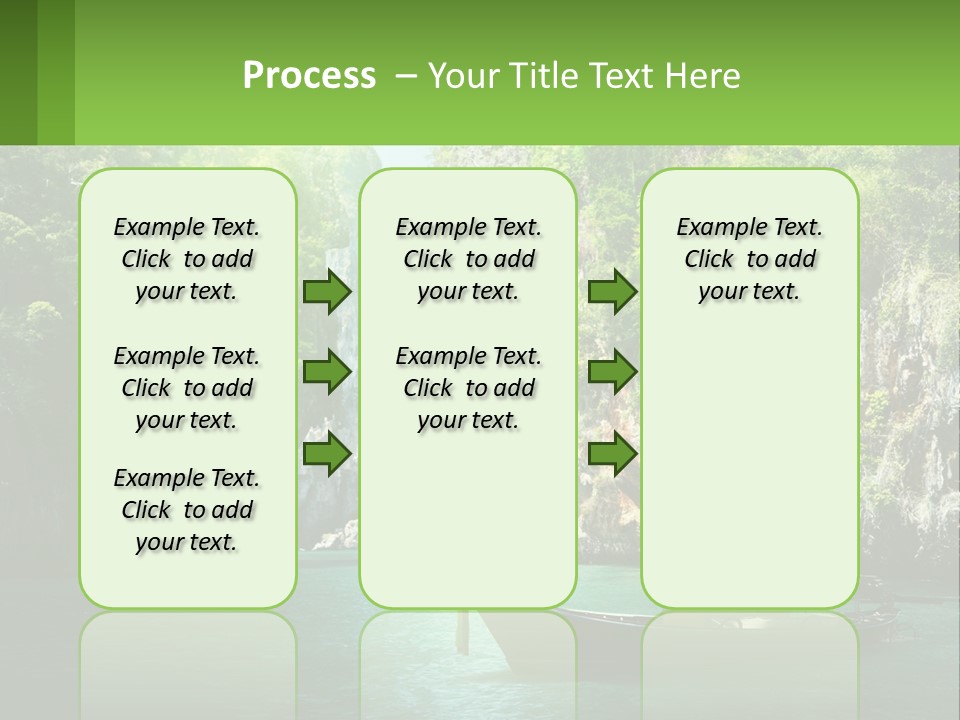 Process – Your Title Text Here

Example Text. Click to add your text.

Example Text. Click to add your text.

Example Text. Click to add your text.

Example Text. Click to add your text.

Example Text. Click to add your text.

Example Text. Click to add your text.